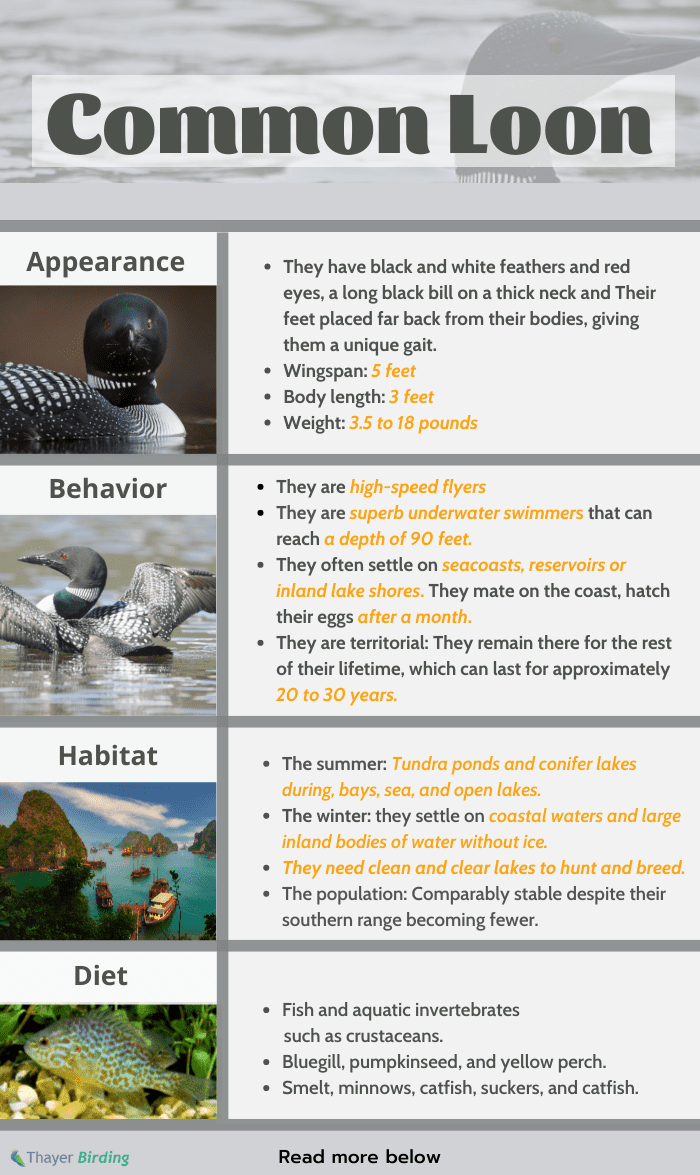 Common Loon

Appearance

- They have black and white feathers and red eyes, a long black bill on a thick neck and Their feet placed far back from their bodies, giving them a unique gait.
- Wingspan: 5 feet
- Body length: 3 feet
- Weight: 3.5 to 18 pounds

Behavior

- They are high-speed flyers
- They are superb underwater swimmers that can reach a depth of 90 feet.
- They often settle on seacoasts, reservoirs or inland lake shores. They mate on the coast, hatch their eggs after a month.
- They are territorial: They remain there for the rest of their lifetime, which can last for approximately 20 to 30 years.

Habitat

- The summer: Tundra ponds and conifer lakes during, bays, sea, and open lakes.
- The winter: they settle on coastal waters and large inland bodies of water without ice.
- They need clean and clear lakes to hunt and breed.
- The population: Comparably stable despite their southern range becoming fewer.

Diet

- Fish and aquatic invertebrates such as crustaceans.
- Bluegill, pumpkinseed, and yellow perch.
- Smelt, minnows, catfish, suckers, and catfish.

Thayer Birding

Read more below